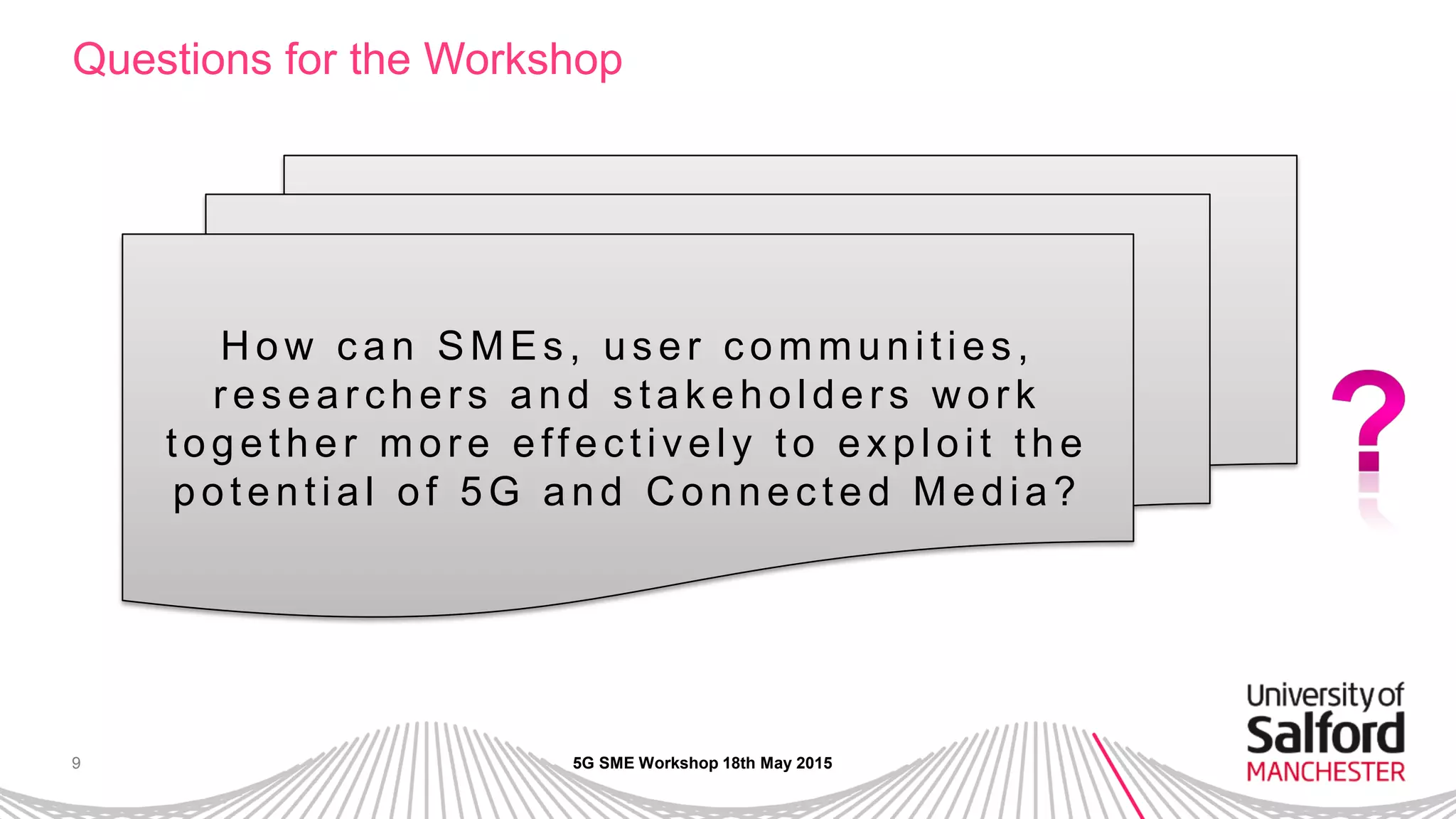 Questions for the Workshop

How can SMEs, user communities, researchers and stakeholders work together more effectively to exploit the potential of 5G and Connected Media?

?

9

5G SME Workshop 18th May 2015

University of Salford MANCHESTER